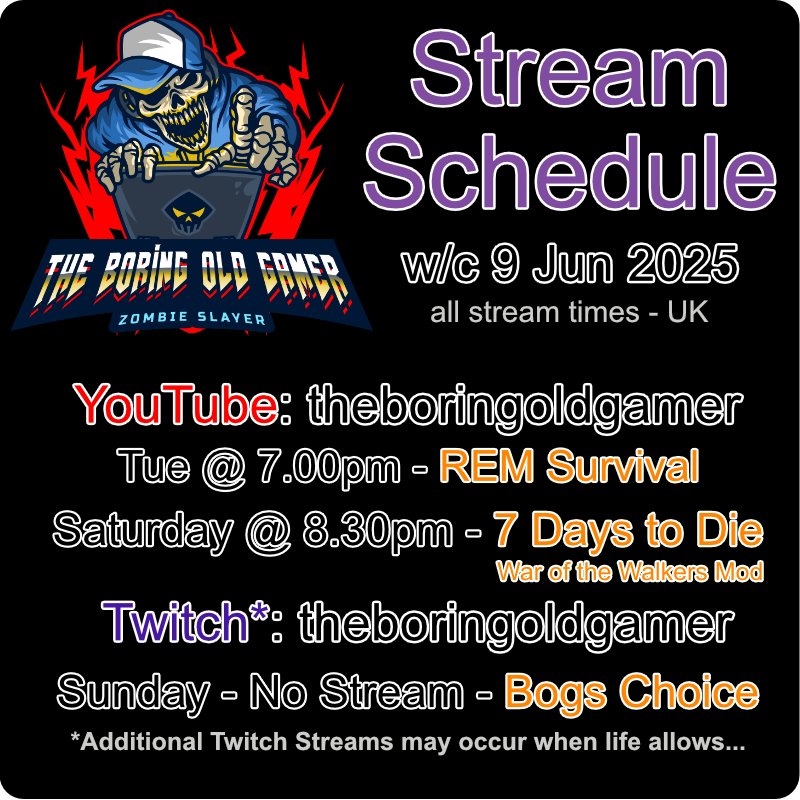 THE BORING OLD GAMER
ZOMBIE SLAYER

Stream Schedule
w/c 9 Jun 2025
all stream times - UK

YouTube: theboringoldgamer
Tue @ 7.00pm - REM Survival
Saturday @ 8.30pm - 7 Days to Die
War of the Walkers Mod

Twitch*: theboringoldgamer
Sunday - No Stream - Bogs Choice
*Additional Twitch Streams may occur when life allows...